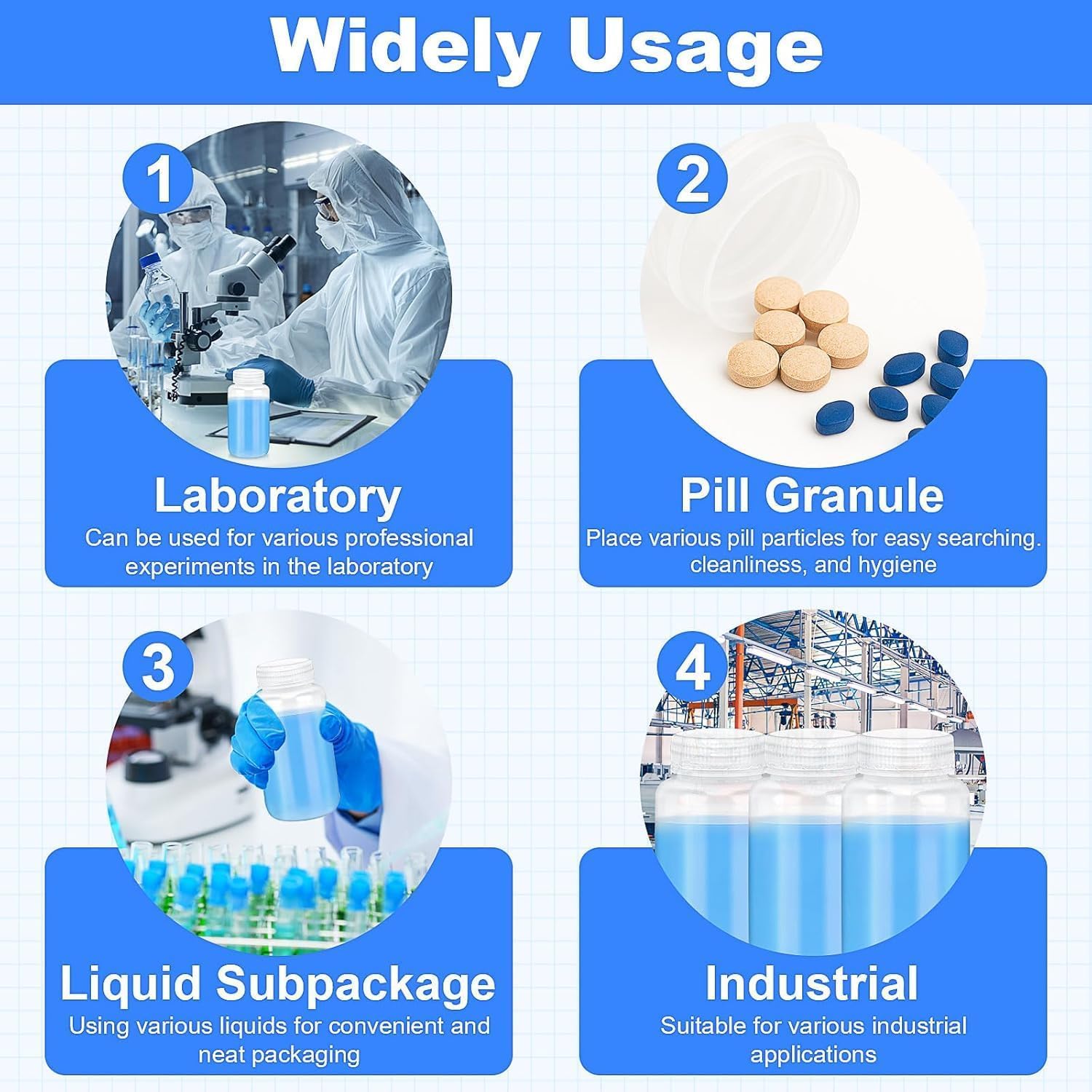 Widely Usage

1

Laboratory

Can be used for various professional experiments in the laboratory

2

Pill Granule

Place various pill particles for easy searching. cleanliness, and hygiene

3

Liquid Subpackage

Using various liquids for convenient and neat packaging

4

Industrial

Suitable for various industrial applications